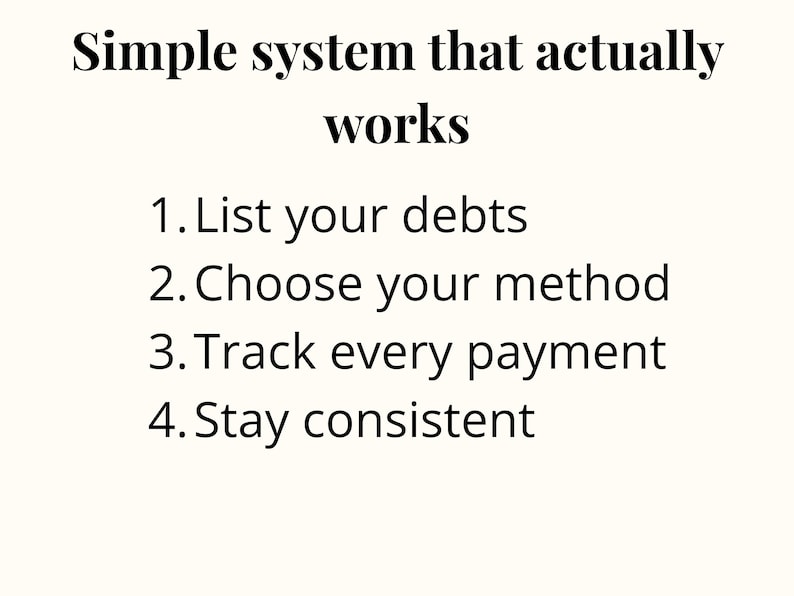 Simple system that actually works

1. List your debts
2. Choose your method
3. Track every payment
4. Stay consistent